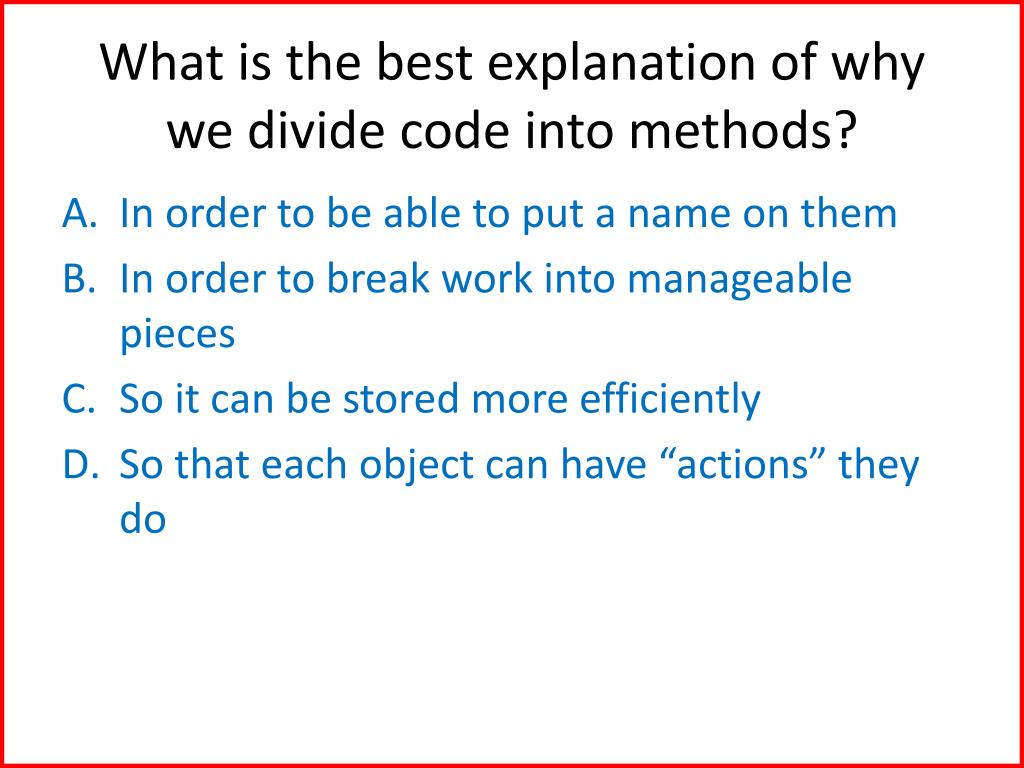 What is the best explanation of why we divide code into methods?

A. In order to be able to put a name on them
B. In order to break work into manageable pieces
C. So it can be stored more efficiently
D. So that each object can have “actions” they do